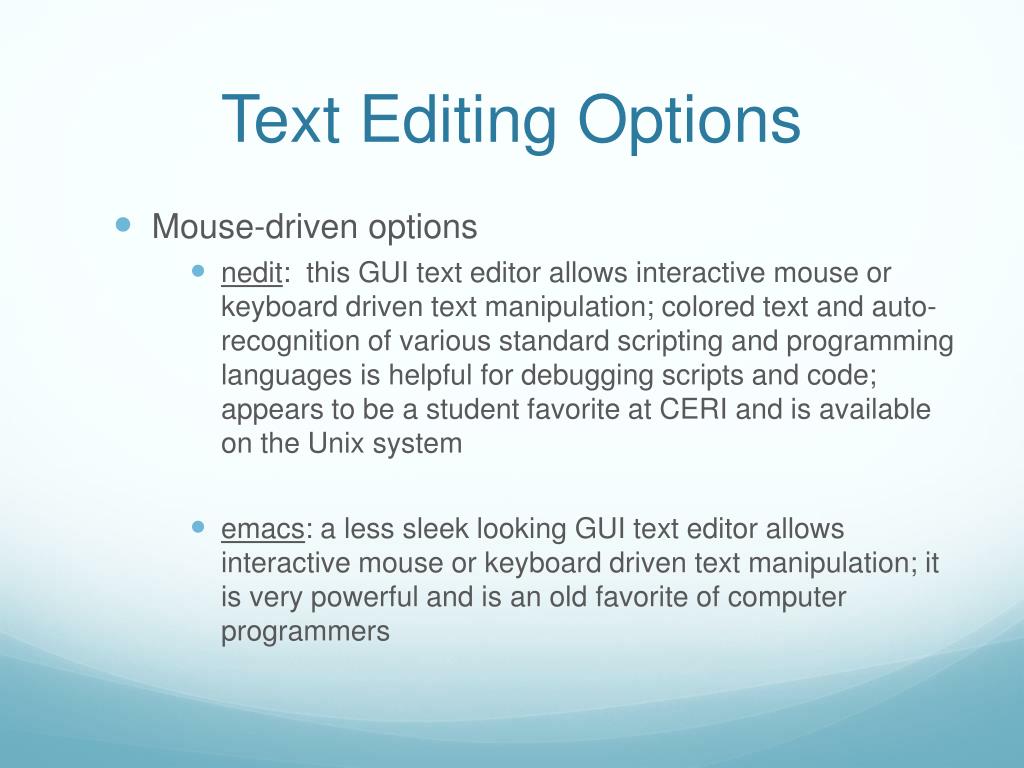 Text Editing Options

Mouse-driven options

nedit: this GUI text editor allows interactive mouse or keyboard driven text manipulation; colored text and auto-recognition of various standard scripting and programming languages is helpful for debugging scripts and code; appears to be a student favorite at CERI and is available on the Unix system

emacs: a less sleek looking GUI text editor allows interactive mouse or keyboard driven text manipulation; it is very powerful and is an old favorite of computer programmers